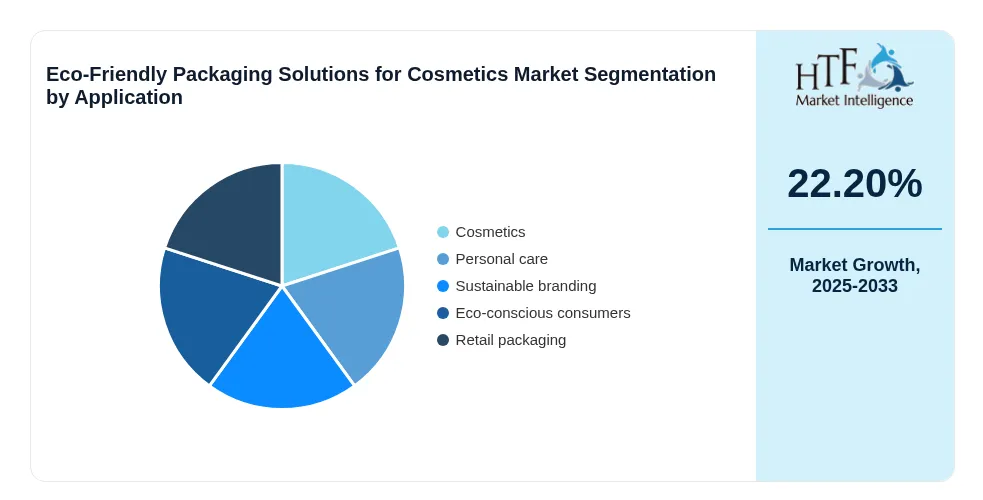 Eco-Friendly Packaging Solutions for Cosmetics Market Segmentation by Application

Cosmetics
Personal care
Sustainable branding
Eco-conscious consumers
Retail packaging

HTF
Market Intelligence

22.20%

Market Growth, 2025-2033